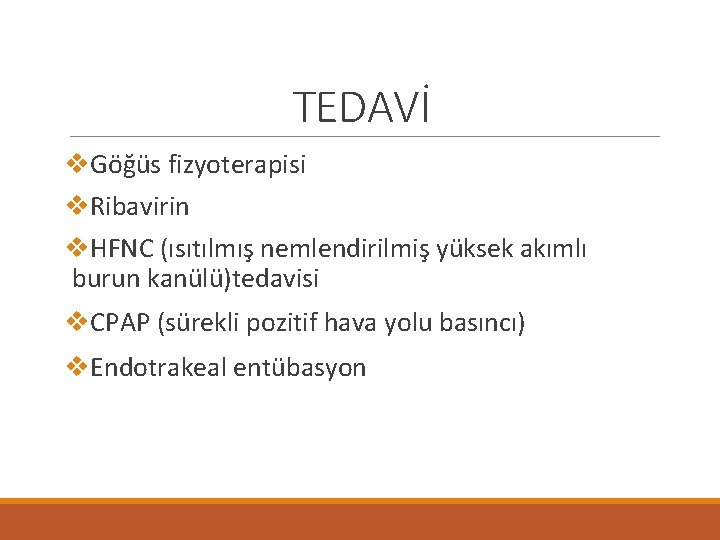 TEDAVİ

❖Göğüs fizyoterapisi

❖Ribavirin

❖HFNC (ısıtılmış nemlendirilmiş yüksek akımlı burun kanülü)tedavisi

❖CPAP (sürekli pozitif hava yolu basıncı)

❖Endotrakeal entübasyon